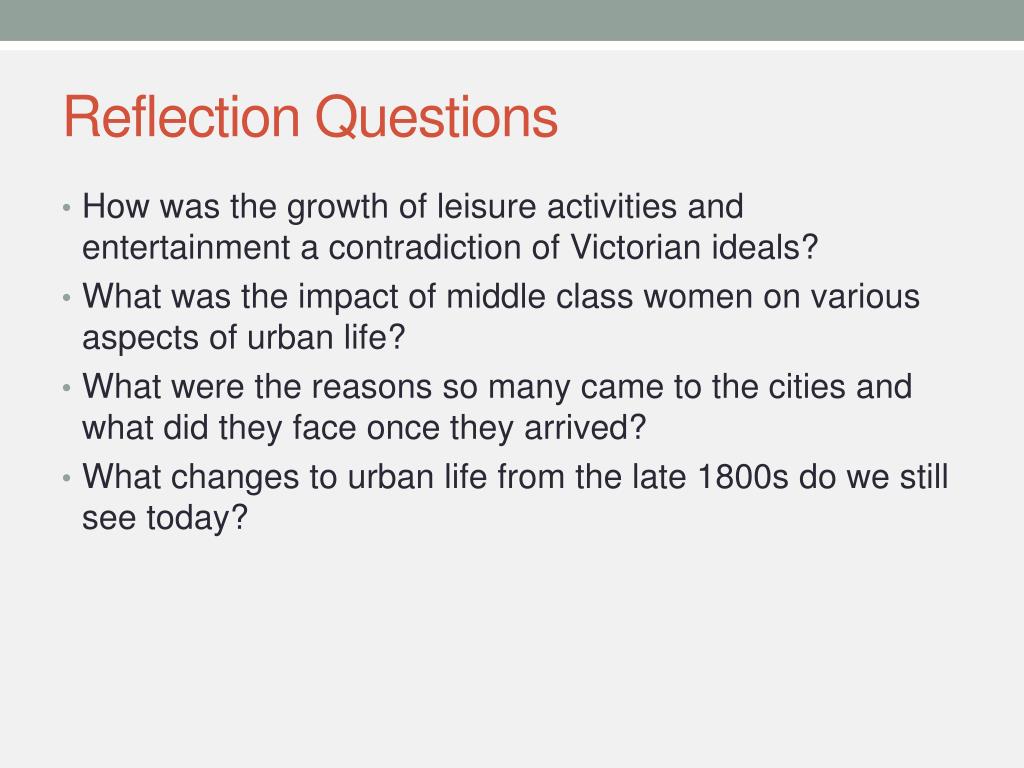 Reflection Questions

• How was the growth of leisure activities and entertainment a contradiction of Victorian ideals?
• What was the impact of middle class women on various aspects of urban life?
• What were the reasons so many came to the cities and what did they face once they arrived?
• What changes to urban life from the late 1800s do we still see today?